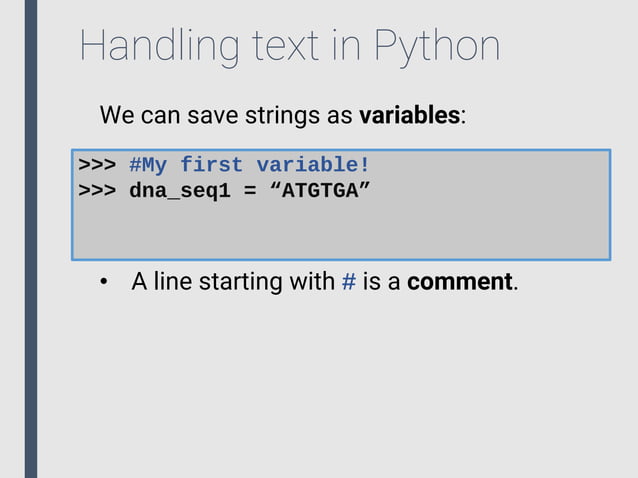 Handling text in Python

We can save strings as variables:

>>> #My first variable!
>>> dna_seq1 = “ATGTGA”

• A line starting with # is a comment.